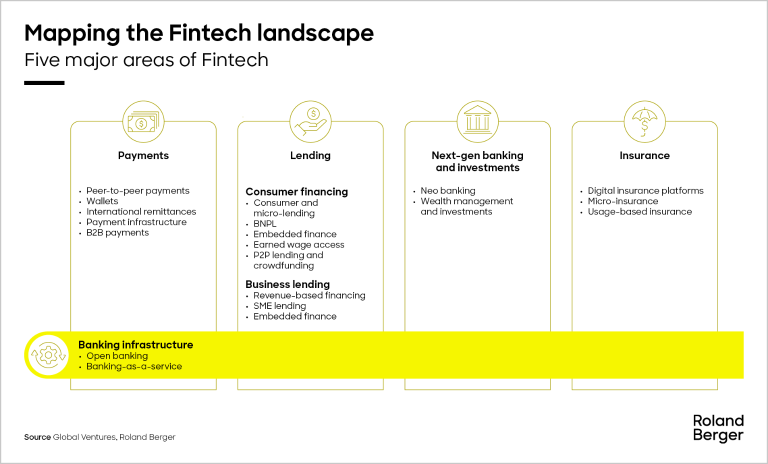 Mapping the Fintech landscape
Five major areas of Fintech

Payments
• Peer-to-peer payments
• Wallets
• International remittances
• Payment infrastructure
• B2B payments

Lending
Consumer financing
• Consumer and micro-lending
• BNPL
• Embedded finance
• Earned wage access
• P2P lending and crowdfunding
Business lending
• Revenue-based financing
• SME lending
• Embedded finance

Next-gen banking and investments
• Neo banking
• Wealth management and investments

Insurance
• Digital insurance platforms
• Micro-insurance
• Usage-based insurance

Banking infrastructure
• Open banking
• Banking-as-a-service

Source Global Ventures, Roland Berger

Roland Berger